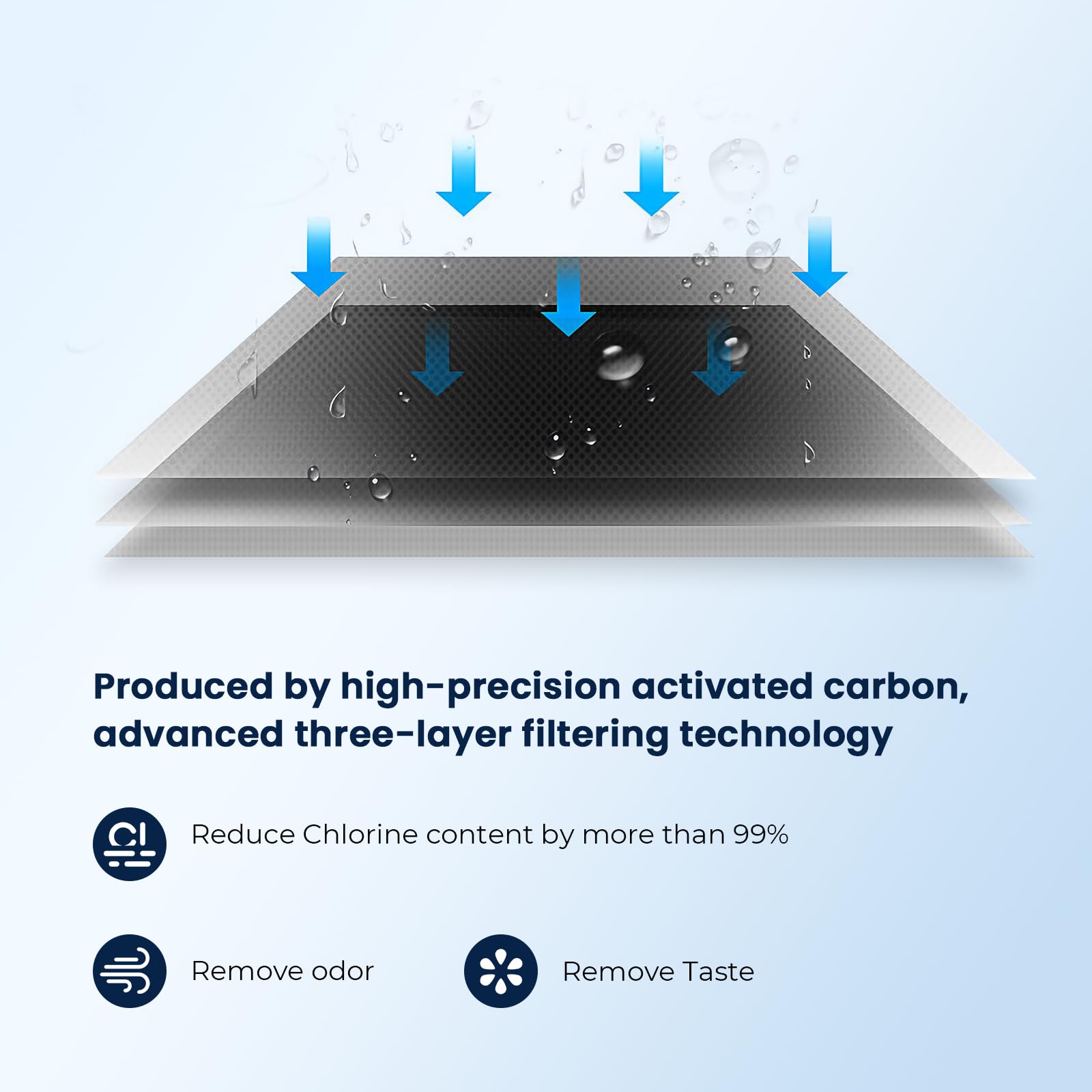 Produced by high-precision activated carbon, advanced three-layer filtering technology

Cl

Reduce Chlorine content by more than 99%

Remove odor

Remove Taste